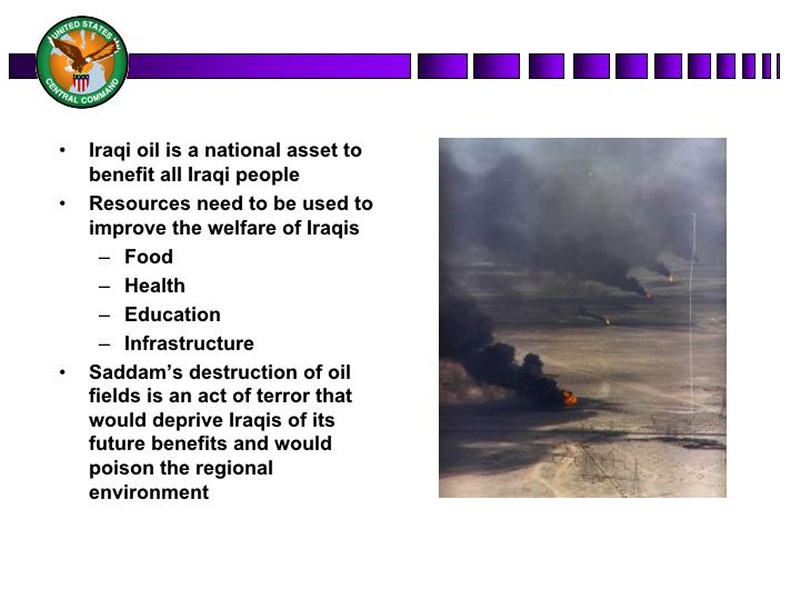 UNITED STATES CENTRAL COMMAND

• Iraqi oil is a national asset to benefit all Iraqi people
• Resources need to be used to improve the welfare of Iraqis
– Food
– Health
– Education
– Infrastructure
• Saddam's destruction of oil fields is an act of terror that would deprive Iraqis of its future benefits and would poison the regional environment